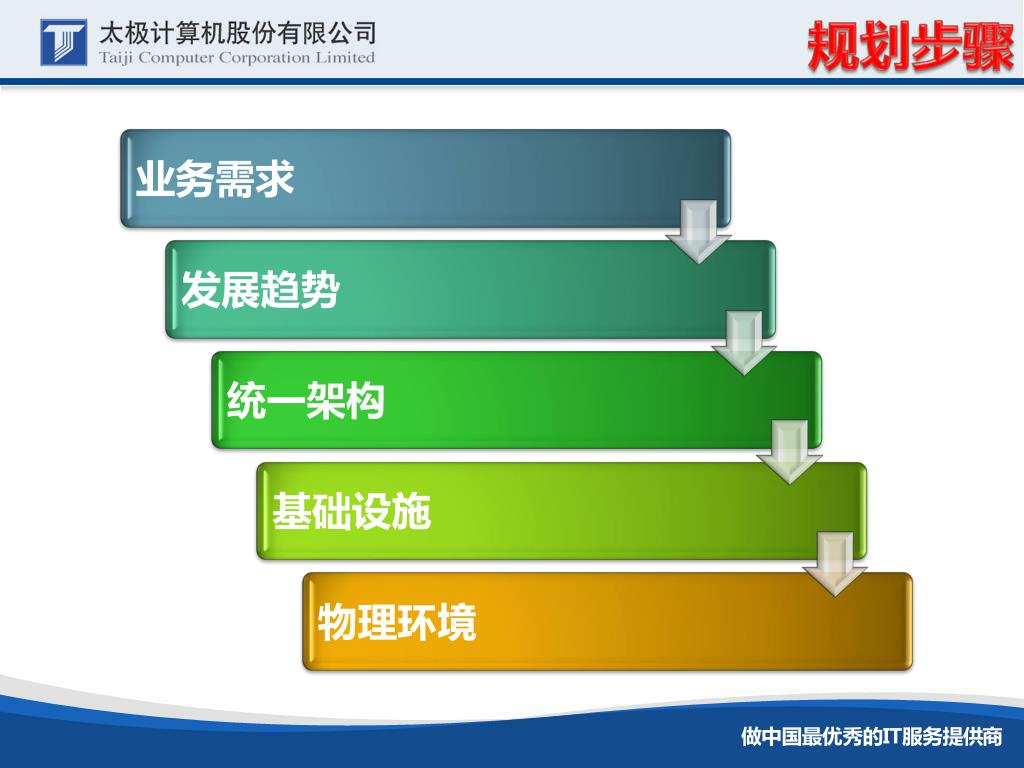 太极计算机股份有限公司
Taiji Computer Corporation Limited

规划步骤

业务需求

发展趋势

统一架构

基础设施

物理环境

做中国最优秀的IT服务提供商